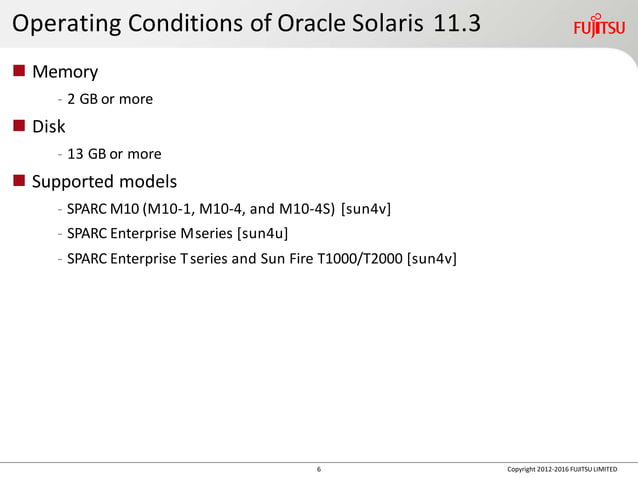 Operating Conditions of Oracle Solaris 11.3

FUJITSU

Memory

- 2 GB or more

Disk

- 13 GB or more

Supported models

- SPARC M10 (M10-1, M10-4, and M10-4S) [sun4v]
- SPARC Enterprise M series [sun4u]
- SPARC Enterprise T series and Sun Fire T1000/T2000 [sun4v]

6

Copyright 2012-2016 FUJITSU LIMITED